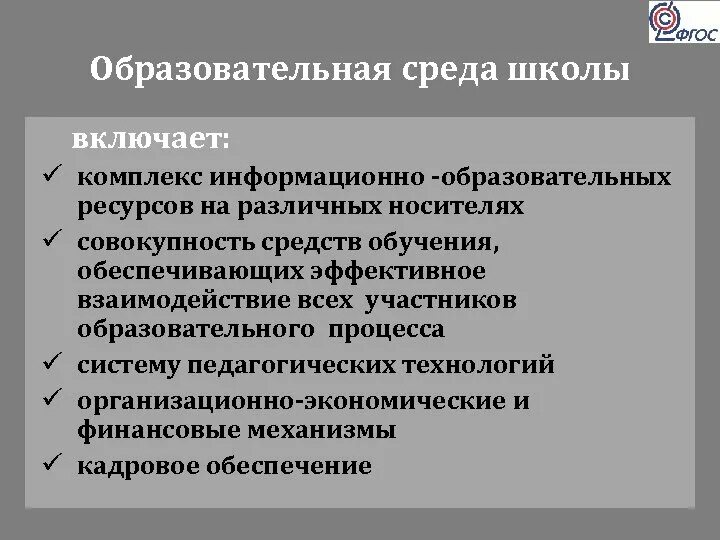 ФГОС

Образовательная среда школы

включает:

✓ комплекс информационно -образовательных ресурсов на различных носителях

✓ совокупность средств обучения, обеспечивающих эффективное взаимодействие всех участников образовательного процесса

✓ систему педагогических технологий

✓ организационно-экономические и финансовые механизмы

✓ кадровое обеспечение